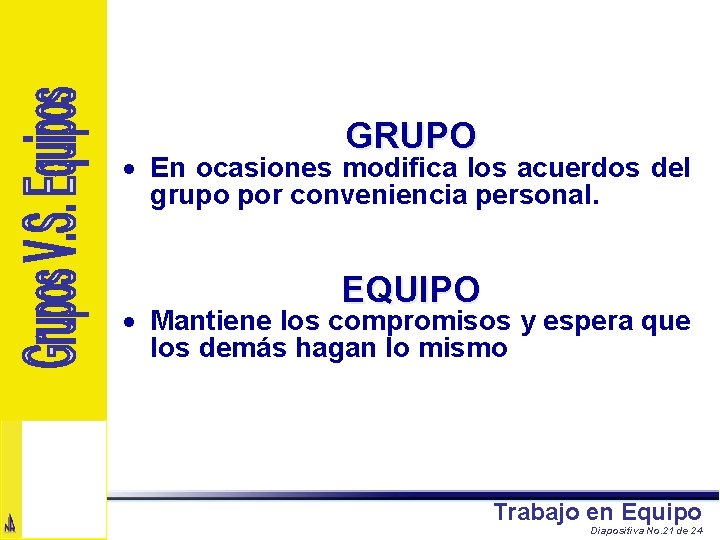 Grupos V.S. Equipos

GRUPO

• En ocasiones modifica los acuerdos del grupo por conveniencia personal.

EQUIPO

• Mantiene los compromisos y espera que los demás hagan lo mismo

Trabajo en Equipo

Diapositiva No.21 de 24